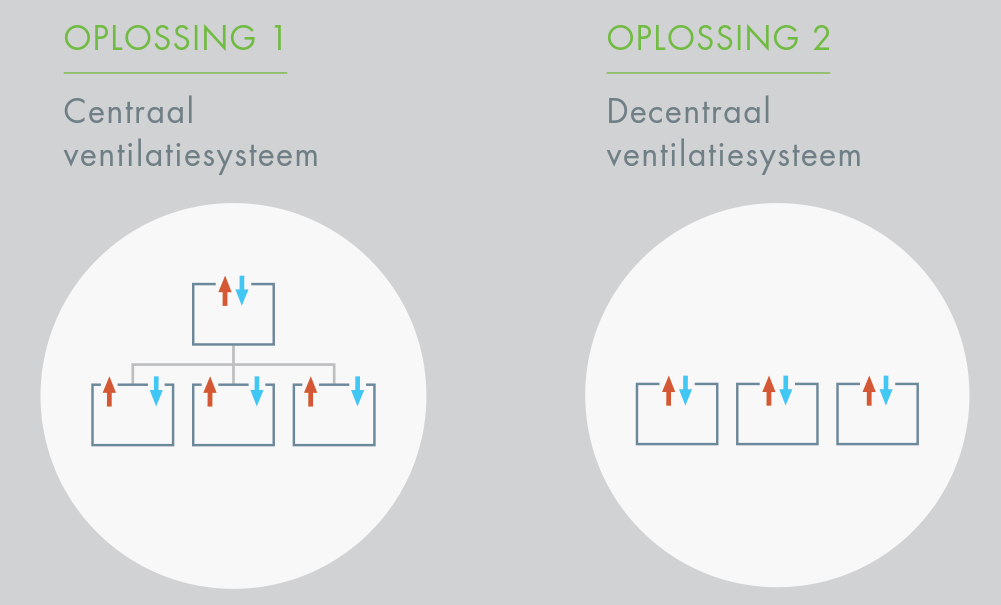 OPLOSSING 1

Centraal ventilatiesysteem

OPLOSSING 2

Decentraal ventilatiesysteem